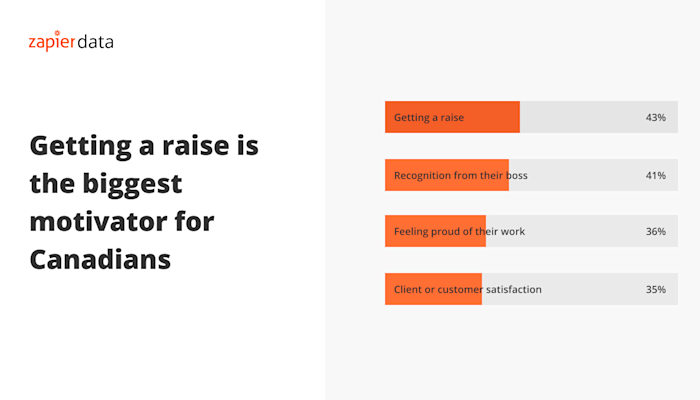 zapier data

Getting a raise is the biggest motivator for Canadians

Getting a raise 43%

Recognition from their boss 41%

Feeling proud of their work 36%

Client or customer satisfaction 35%